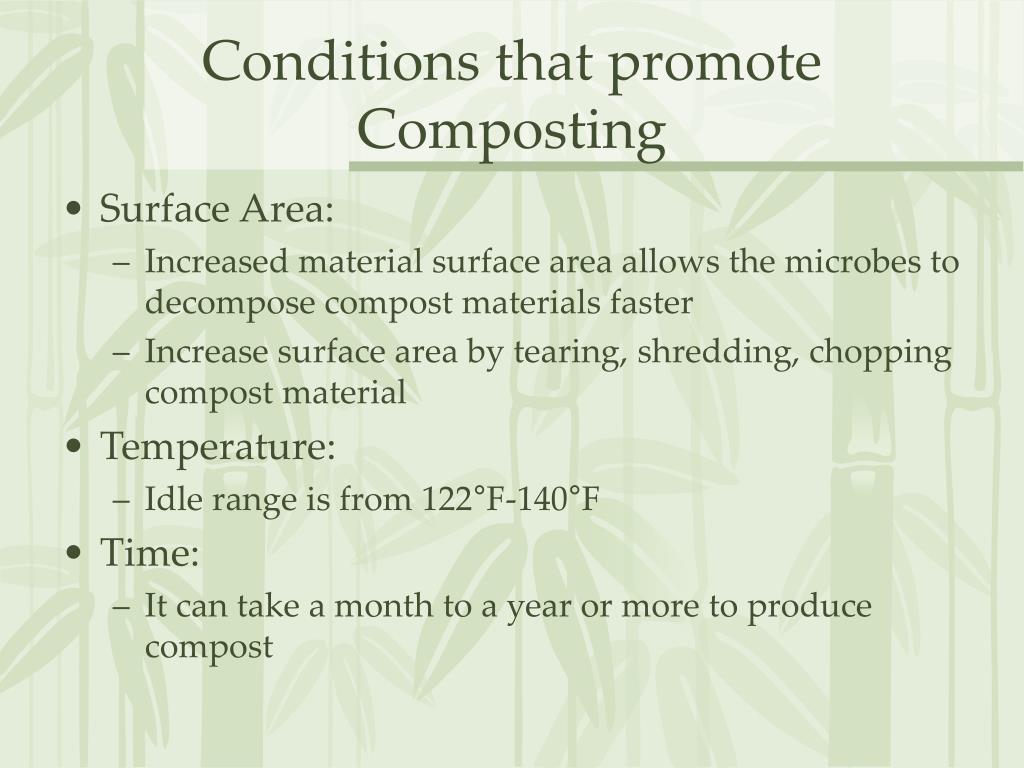 Conditions that promote Composting

• Surface Area:
– Increased material surface area allows the microbes to decompose compost materials faster
– Increase surface area by tearing, shredding, chopping compost material
• Temperature:
– Idle range is from 122°F-140°F
• Time:
– It can take a month to a year or more to produce compost